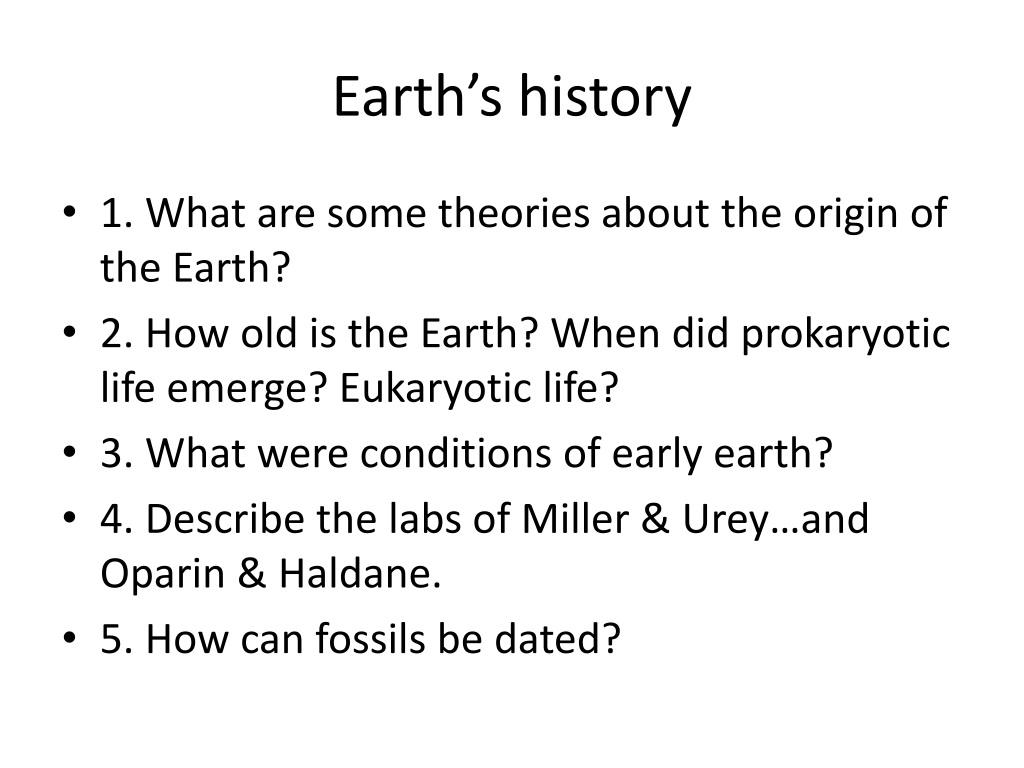 Earth’s history

• 1. What are some theories about the origin of the Earth?
• 2. How old is the Earth? When did prokaryotic life emerge? Eukaryotic life?
• 3. What were conditions of early earth?
• 4. Describe the labs of Miller & Urey…and Oparin & Haldane.
• 5. How can fossils be dated?